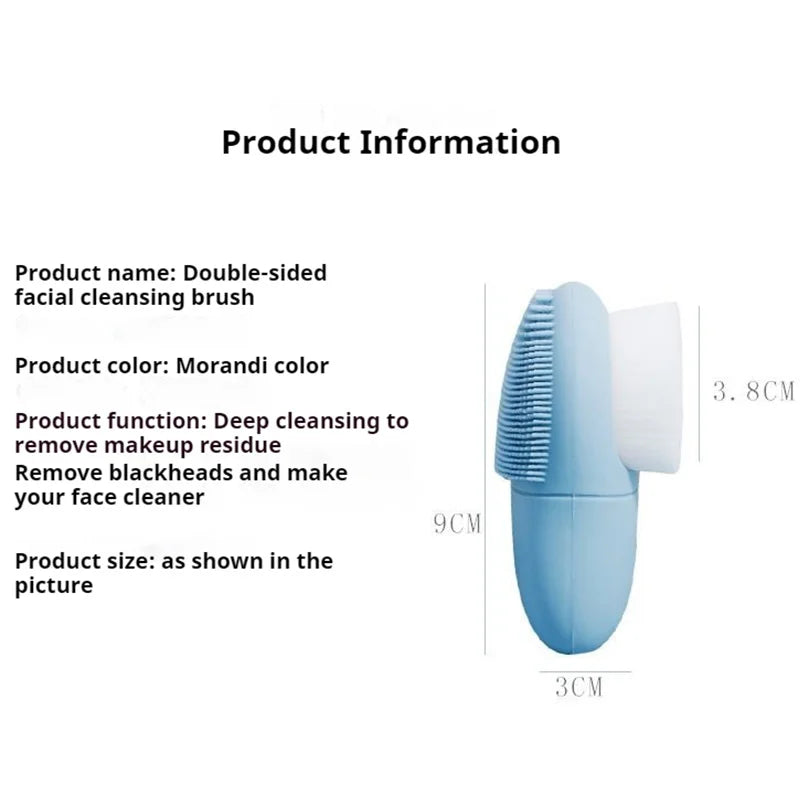 Product Information

Product name: Double-sided facial cleansing brush

Product color: Morandi color

Product function: Deep cleansing to remove makeup residue
Remove blackheads and make your face cleaner

Product size: as shown in the picture

3.8CM

9CM

3CM